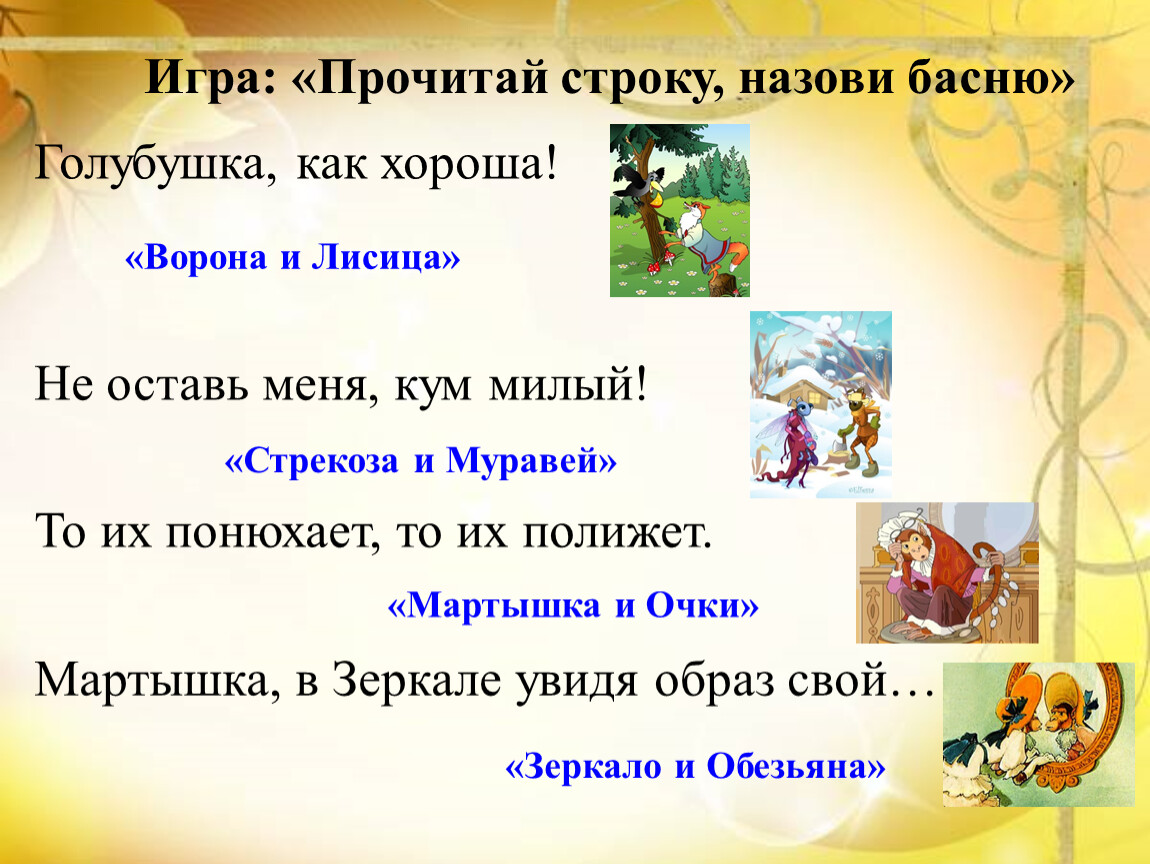 Игра: «Прочитай строку, назови басню»

Голубушка, как хороша!

«Ворона и Лисица»

Не оставь меня, кум милый!

«Стрекоза и Муравей»

То их понюхает, то их полижет.

«Мартышка и Очки»

Мартышка, в Зеркале увидя образ свой…

«Зеркало и Обезьяна»